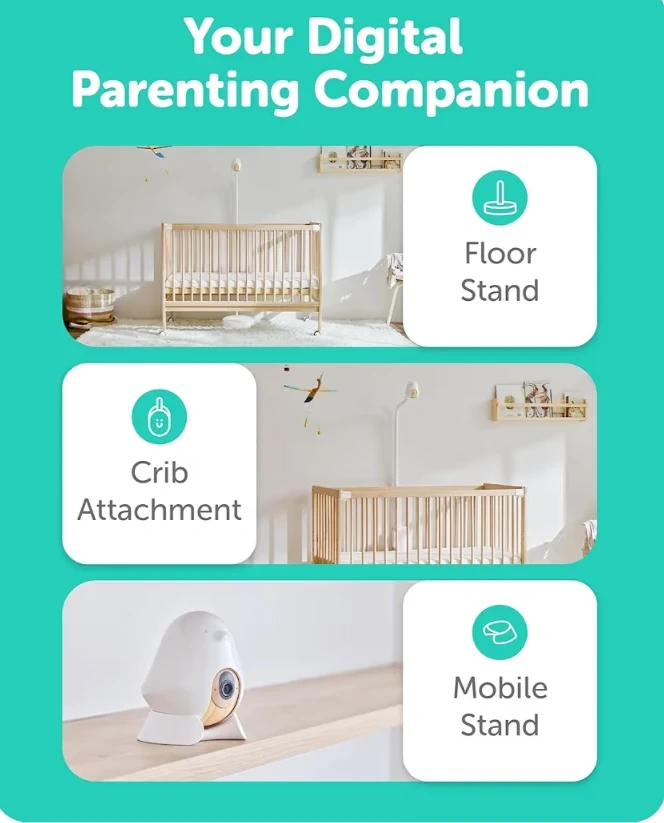 Your Digital Parenting Companion

Floor Stand

Crib Attachment

Mobile Stand